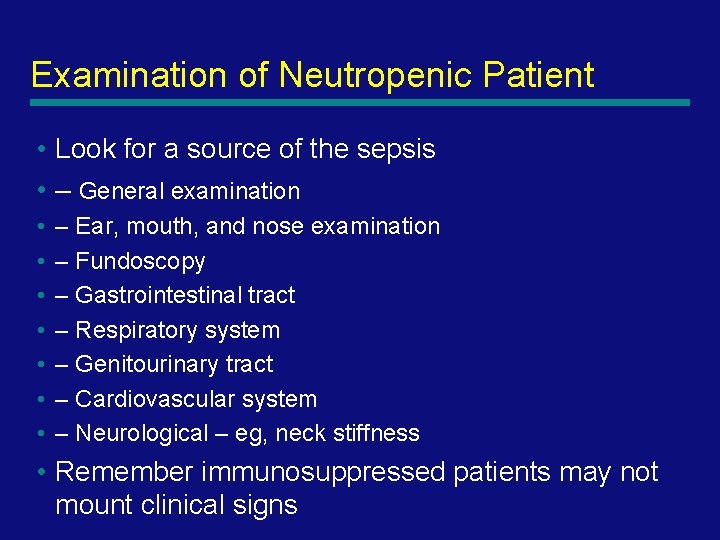 Examination of Neutropenic Patient

• Look for a source of the sepsis
• – General examination
• – Ear, mouth, and nose examination
• – Fundoscopy
• – Gastrointestinal tract
• – Respiratory system
• – Genitourinary tract
• – Cardiovascular system
• – Neurological – eg, neck stiffness
• Remember immunosuppressed patients may not mount clinical signs